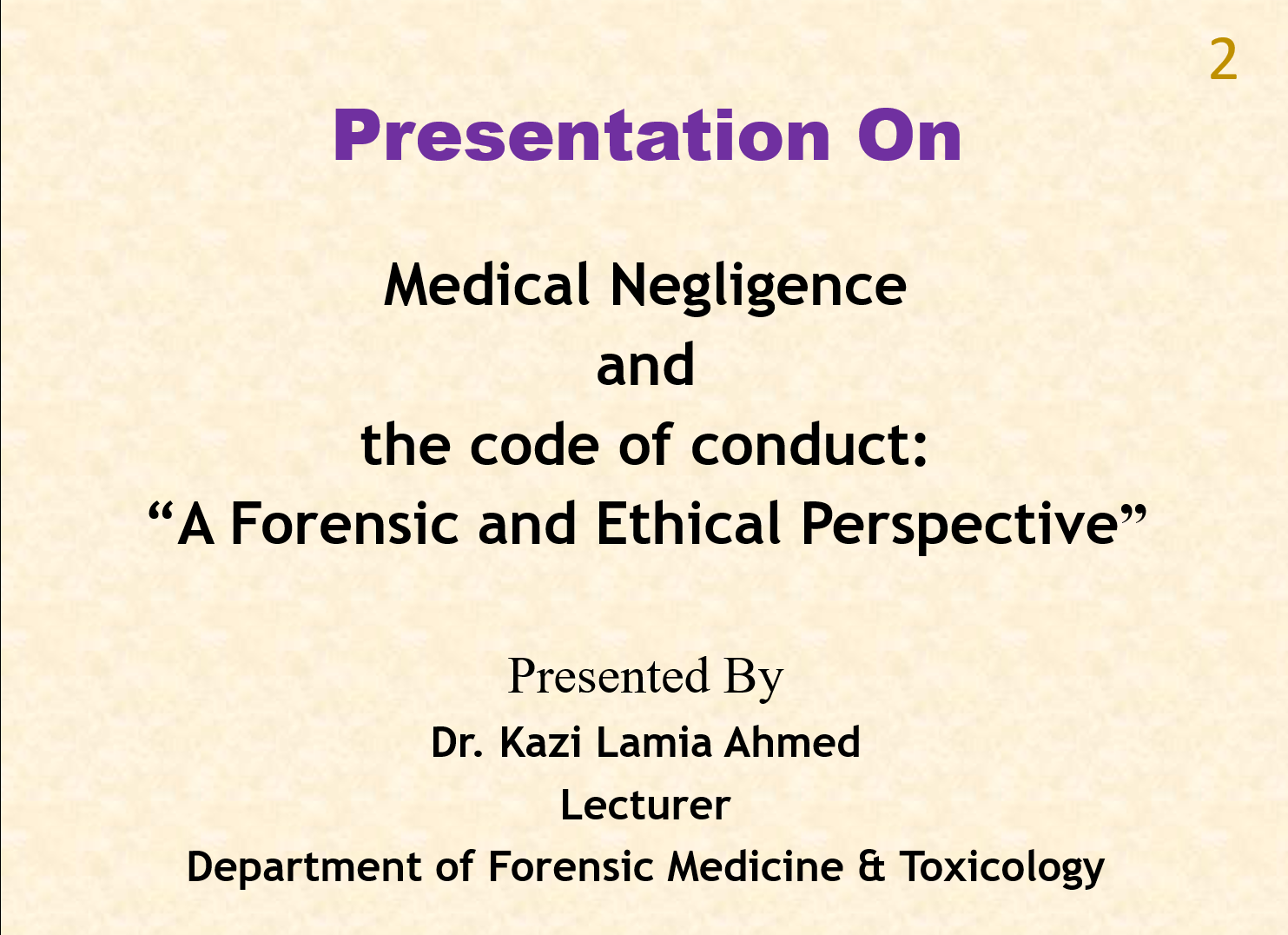 2

Presentation On

Medical Negligence
and
the code of conduct:
“A Forensic and Ethical Perspective”

Presented By
Dr. Kazi Lamia Ahmed
Lecturer
Department of Forensic Medicine & Toxicology